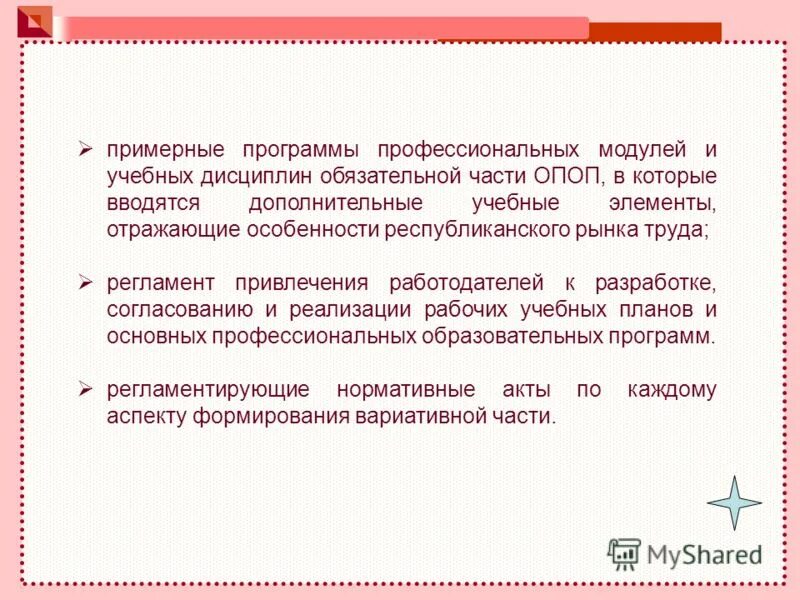 ➢ примерные программы профессиональных модулей и учебных дисциплин обязательной части ОПОП, в которые вводятся дополнительные учебные элементы, отражающие особенности республиканского рынка труда;

➢ регламент привлечения работодателей к разработке, согласованию и реализации рабочих учебных планов и основных профессиональных образовательных программ.

➢ регламентирующие нормативные акты по каждому аспекту формирования вариативной части.

MyShared